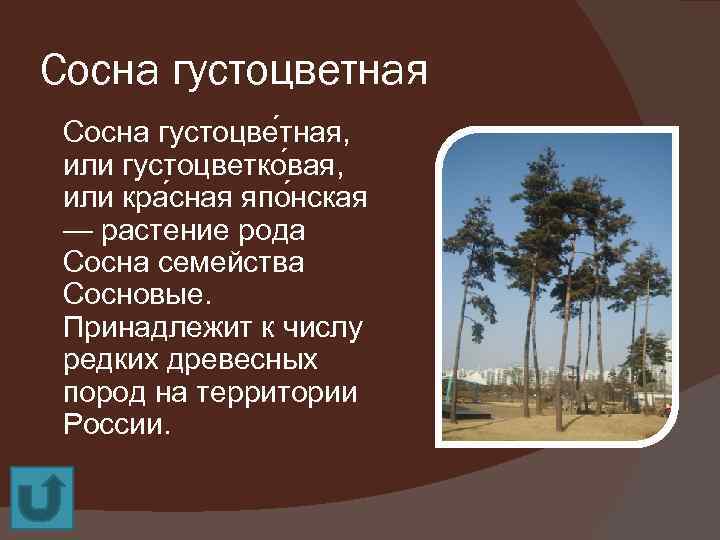 Сосна густоцветная

Сосна густоцве́тная, или густоцветко́вая, или кра́сная япо́нская — растение рода Сосна семейства Сосновые. Принадлежит к числу редких древесных пород на территории России.